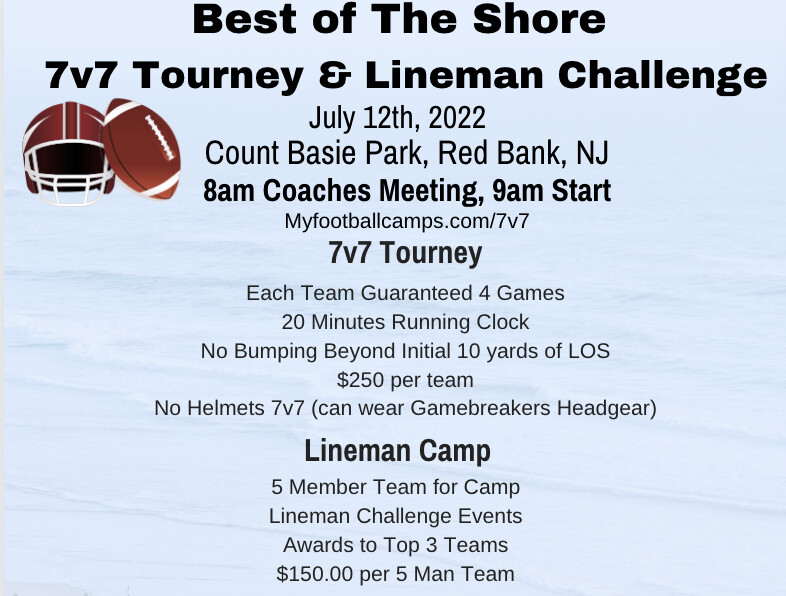 Best of The Shore
7v7 Tourney & Lineman Challenge
July 12th, 2022
Count Basie Park, Red Bank, NJ
8am Coaches Meeting, 9am Start
Myfootballcamps.com/7v7
7v7 Tourney
Each Team Guaranteed 4 Games
20 Minutes Running Clock
No Bumping Beyond Initial 10 yards of LOS
$250 per team
No Helmets 7v7 (can wear Gamebreakers Headgear)
Lineman Camp
5 Member Team for Camp
Lineman Challenge Events
Awards to Top 3 Teams
$150.00 per 5 Man Team